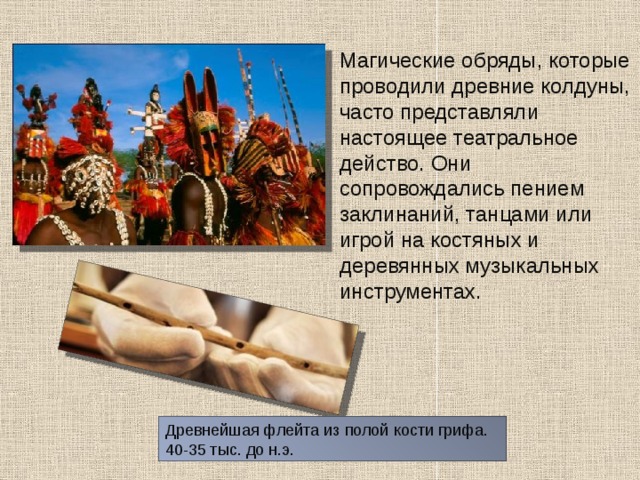 Магические обряды, которые проводили древние колдуны, часто представляли настоящее театральное действо. Они сопровождались пением заклинаний, танцами или игрой на костяных и деревянных музыкальных инструментах.

Древнейшая флейта из полой кости грифа. 40-35 тыс. до н.э.